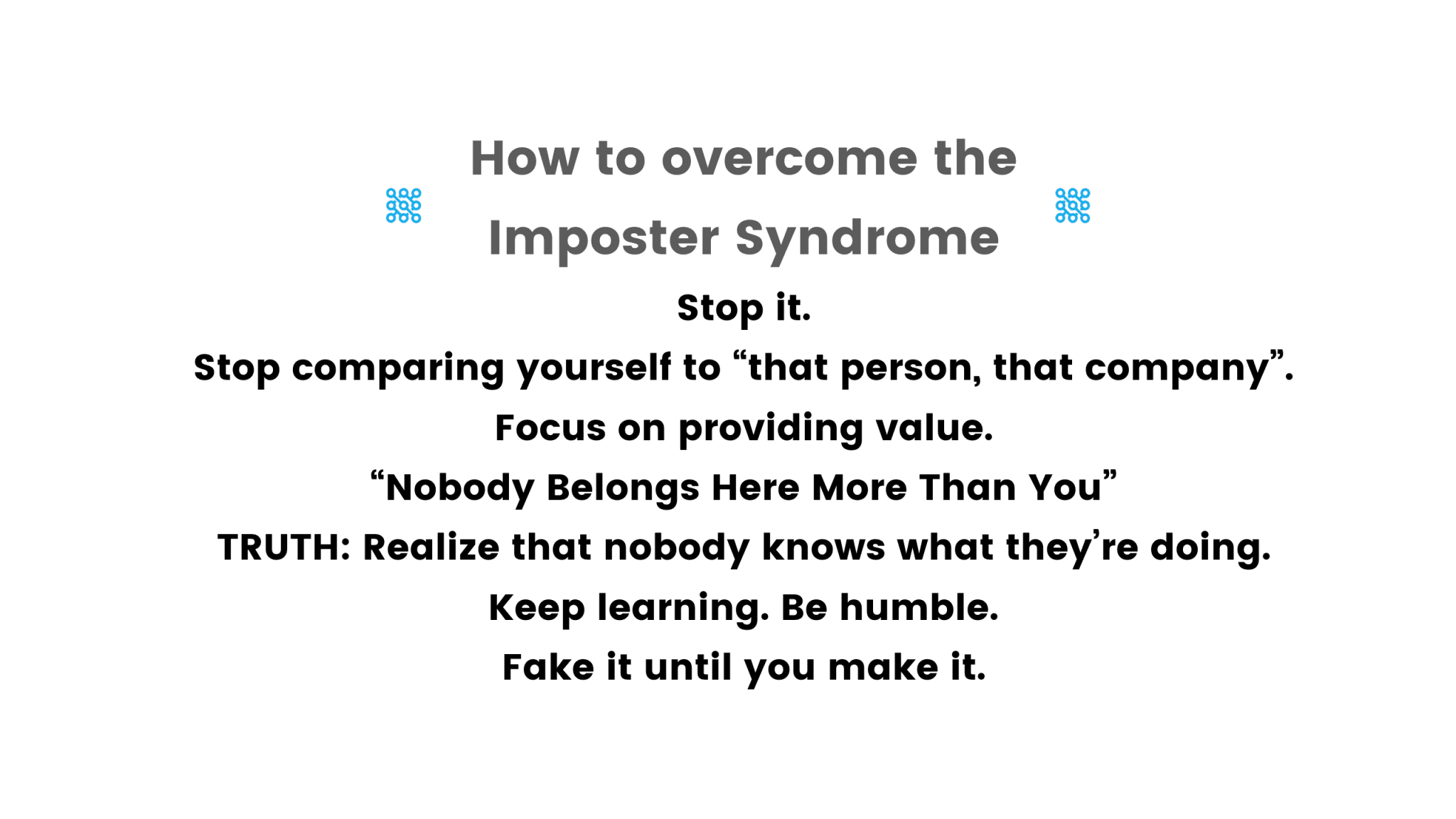 How to overcome the Imposter Syndrome

Stop it.

Stop comparing yourself to “that person, that company”.

Focus on providing value.

“Nobody Belongs Here More Than You”

TRUTH: Realize that nobody knows what they’re doing.

Keep learning. Be humble.

Fake it until you make it.